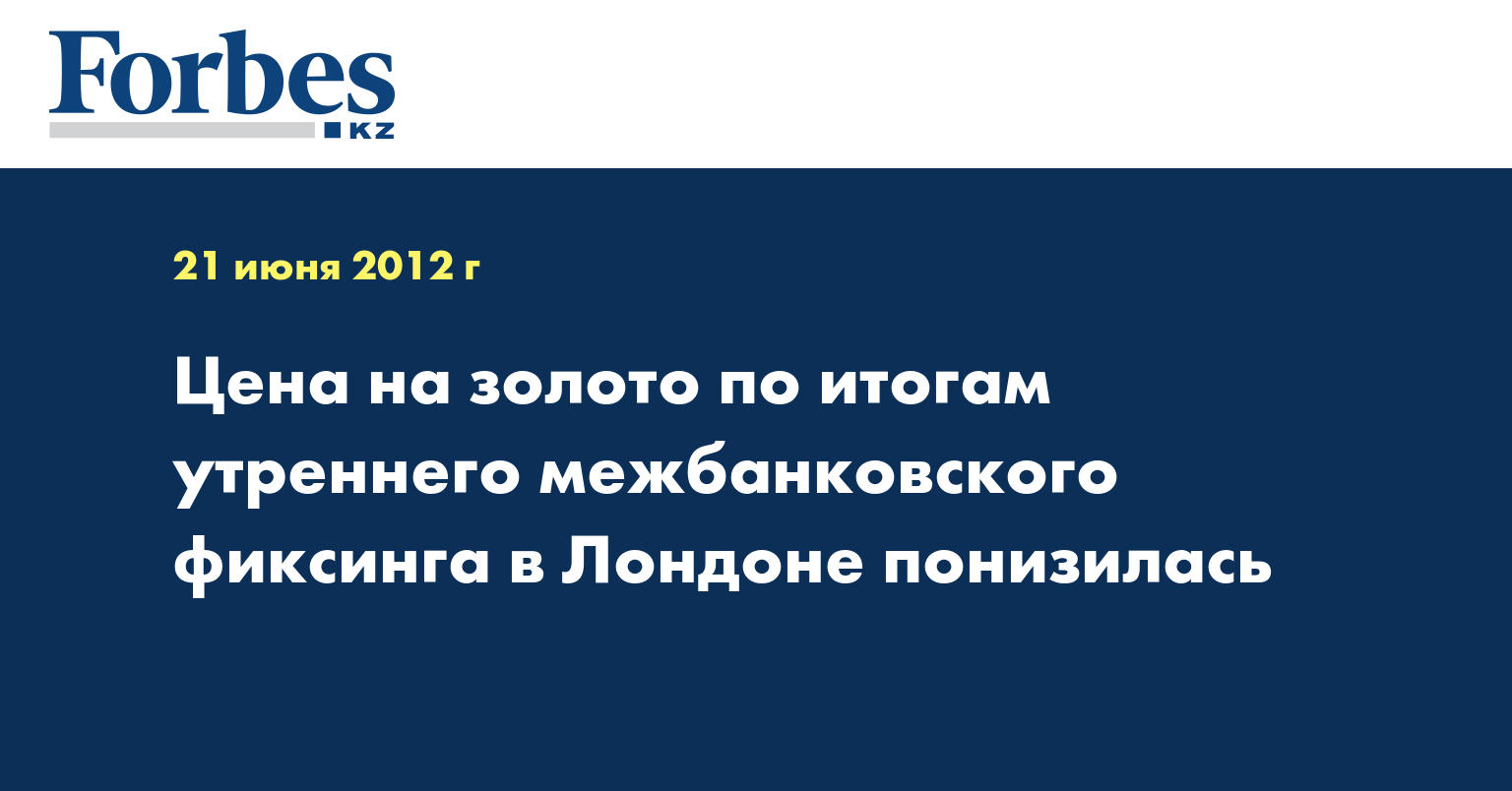 Forbes
KZ

21 июня 2012 г

Цена на золото по итогам утреннего межбанковского фиксинга в Лондоне понизилась